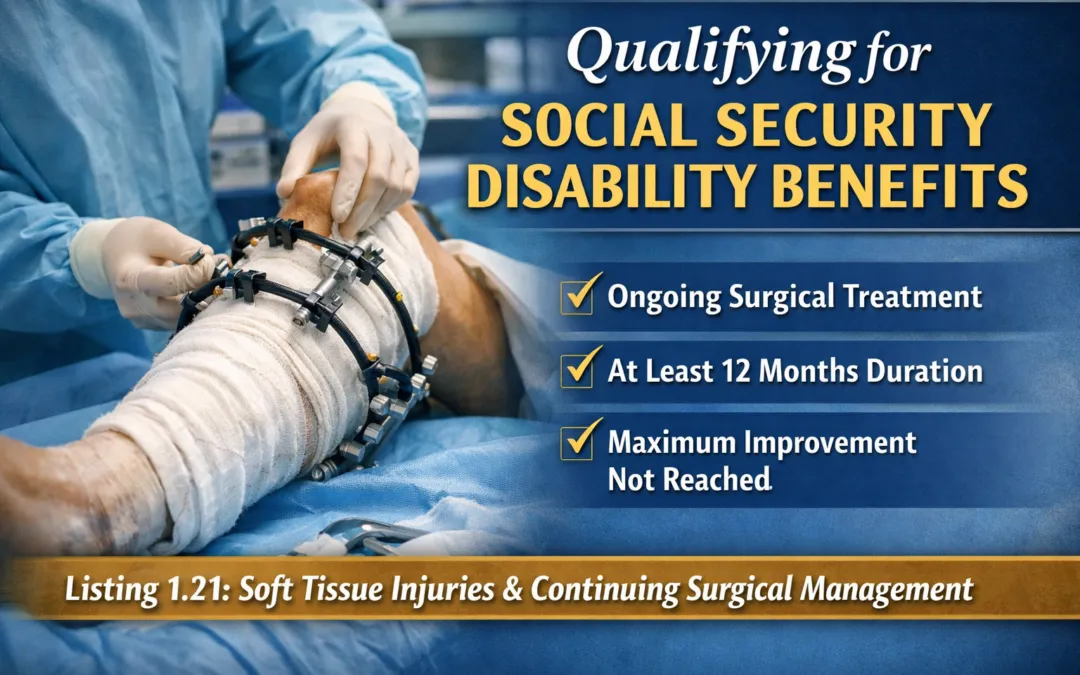 Qualifying for
SOCIAL SECURITY
DISABILITY BENEFITS

Ongoing Surgical Treatment

At Least 12 Months Duration

Maximum Improvement Not Reached

Listing 1.21: Soft Tissue Injuries & Continuing Surgical Management